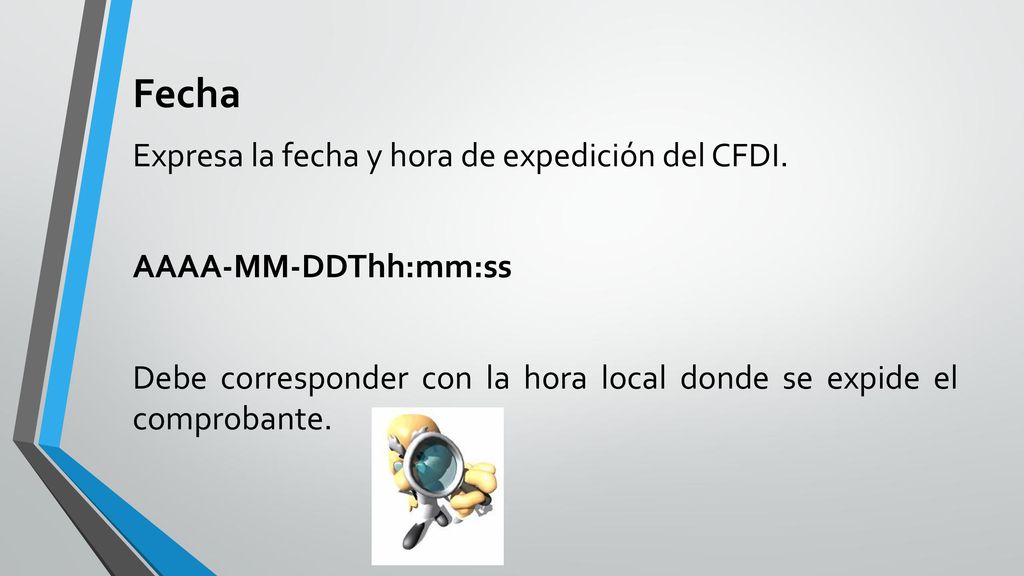 Fecha

Expresa la fecha y hora de expedición del CFDI.

AAAA-MM-DDThh:mm:ss

Debe corresponder con la hora local donde se expide el comprobante.